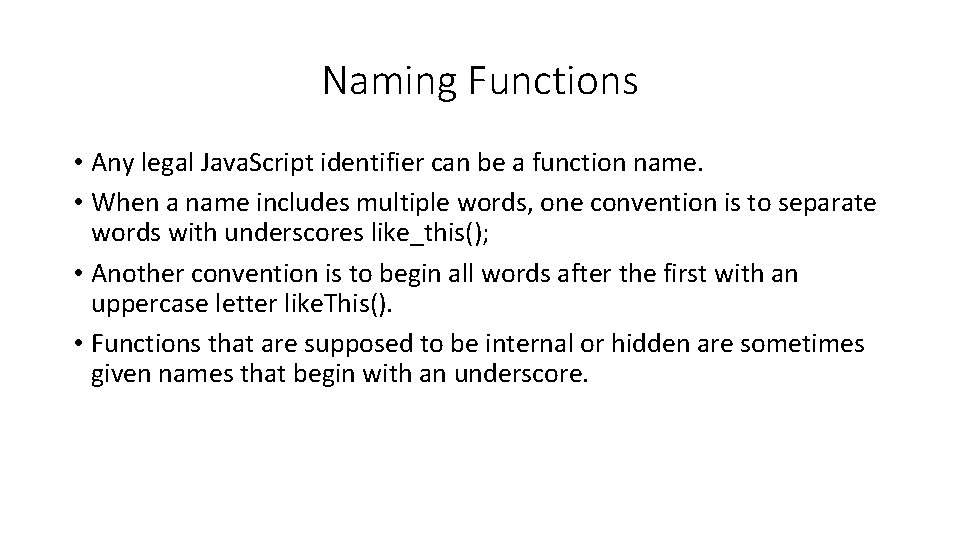 Naming Functions

• Any legal JavaScript identifier can be a function name.
• When a name includes multiple words, one convention is to separate words with underscores like_this();
• Another convention is to begin all words after the first with an uppercase letter likeThis().
• Functions that are supposed to be internal or hidden are sometimes given names that begin with an underscore.